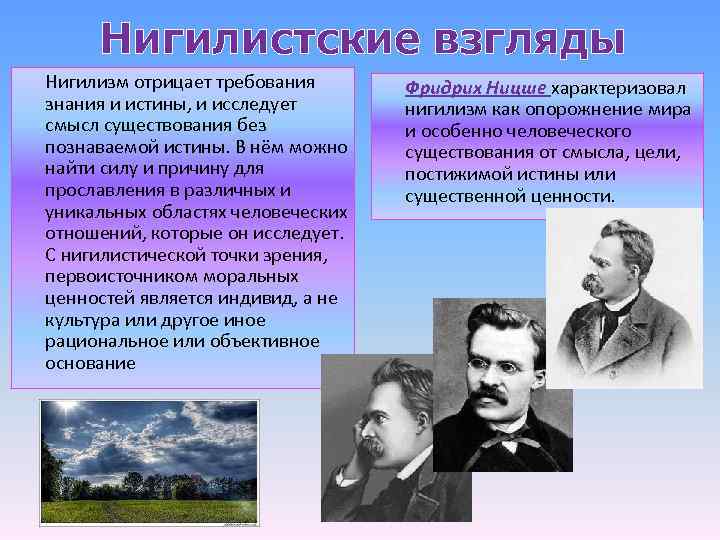 Нигилистские взгляды

Нигилизм отрицает требования знания и истины, и исследует смысл существования без познаваемой истины. В нём можно найти силу и причину для прославления в различных и уникальных областях человеческих отношений, которые он исследует. С нигилистической точки зрения, первоисточником моральных ценностей является индивид, а не культура или другое иное рациональное или объективное основание

Фридрих Ницше характеризовал нигилизм как опорожнение мира и особенно человеческого существования от смысла, цели, постижимой истины или существенной ценности.